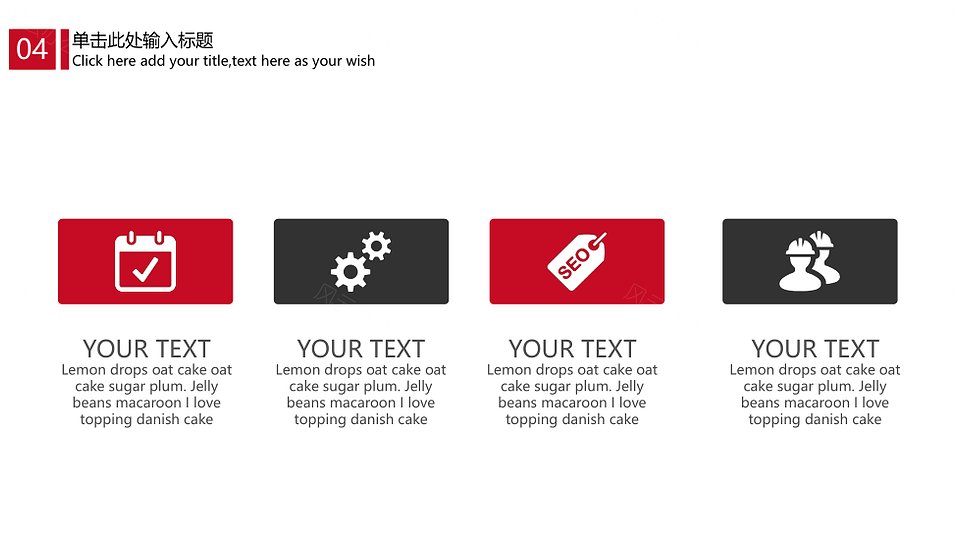 04

单击此处输入标题
Click here add your title,text here as your wish

SEO

YOUR TEXT
Lemon drops oat cake oat cake sugar plum. Jelly beans macaroon I love topping danish cake

YOUR TEXT
Lemon drops oat cake oat cake sugar plum. Jelly beans macaroon I love topping danish cake

YOUR TEXT
Lemon drops oat cake oat cake sugar plum. Jelly beans macaroon I love topping danish cake

YOUR TEXT
Lemon drops oat cake oat cake sugar plum. Jelly beans macaroon I love topping danish cake